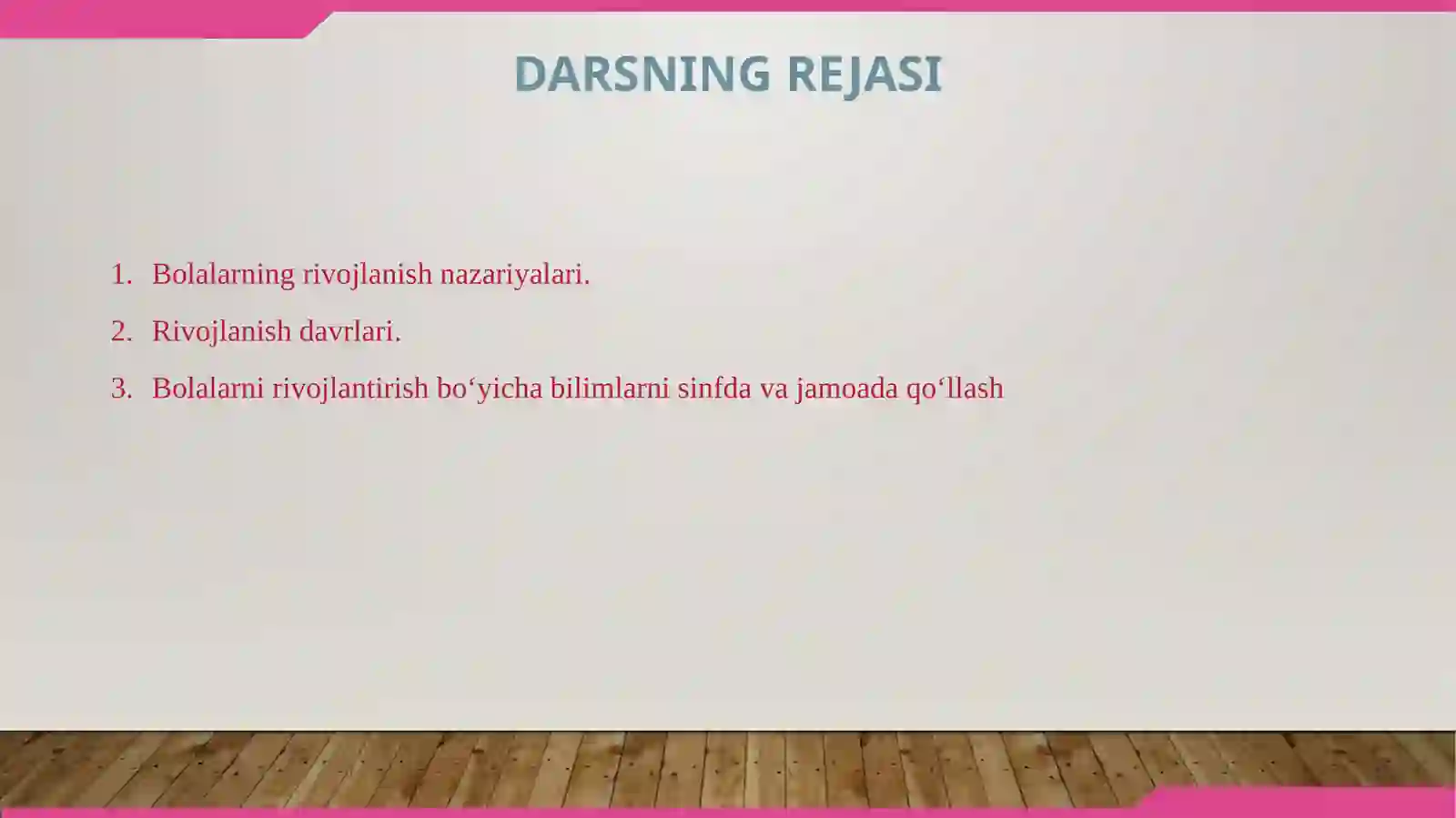 DARSNING REJASI

1. Bolalarning rivojlanish nazariyalari.
2. Rivojlanish davrlari.
3. Bolalarni rivojlantirish bo‘yicha bilimlarni sinfda va jamoada qo‘llash